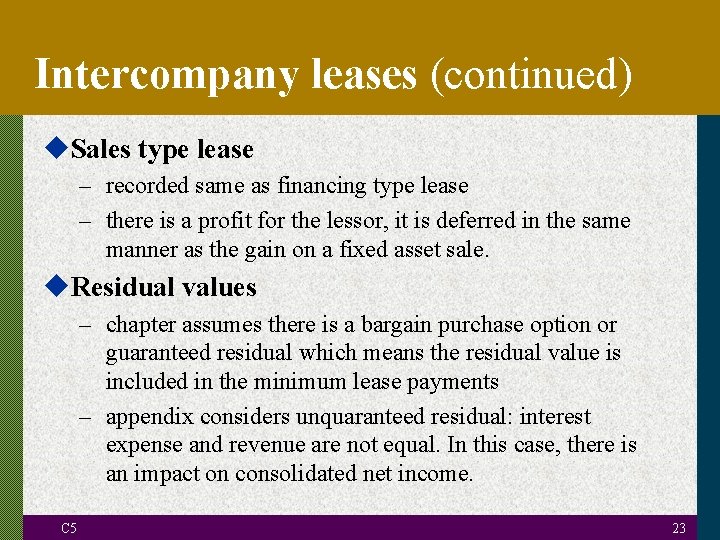 Intercompany leases (continued)

◆Sales type lease

– recorded same as financing type lease

– there is a profit for the lessor, it is deferred in the same manner as the gain on a fixed asset sale.

◆Residual values

– chapter assumes there is a bargain purchase option or guaranteed residual which means the residual value is included in the minimum lease payments

– appendix considers unquaranteed residual: interest expense and revenue are not equal. In this case, there is an impact on consolidated net income.

C5

23